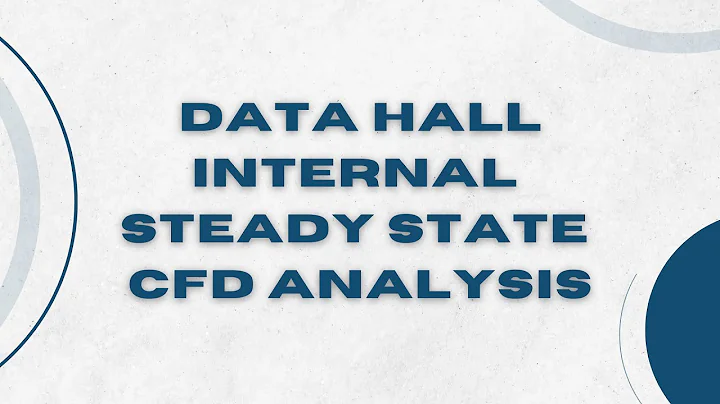 DATA HALL INTERNAL STEADY STATE CFD ANALYSIS